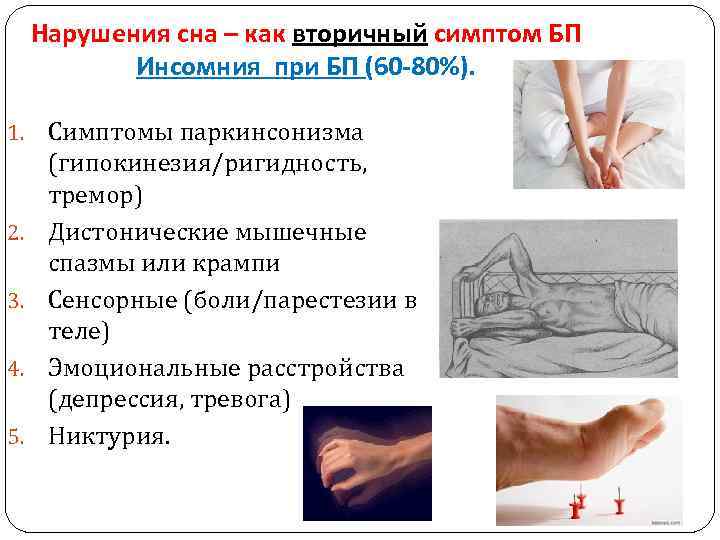 Нарушения сна – как вторичный симптом БП
Инсомния при БП (60-80%).

1. Симптомы паркинсонизма (гипокинезия/ригидность, тремор)
2. Дистонические мышечные спазмы или крампи
3. Сенсорные (боли/парестезии в теле)
4. Эмоциональные расстройства (депрессия, тревога)
5. Никтурия.